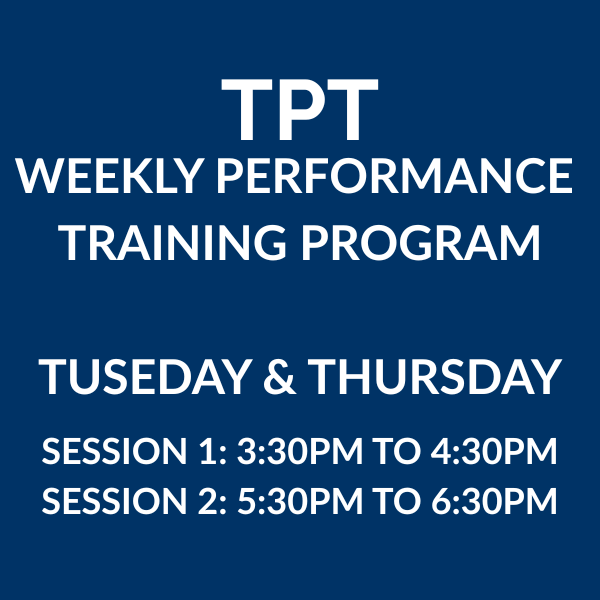 TPT
WEEKLY PERFORMANCE TRAINING PROGRAM

TUSEDAY & THURSDAY

SESSION 1: 3:30PM TO 4:30PM
SESSION 2: 5:30PM TO 6:30PM